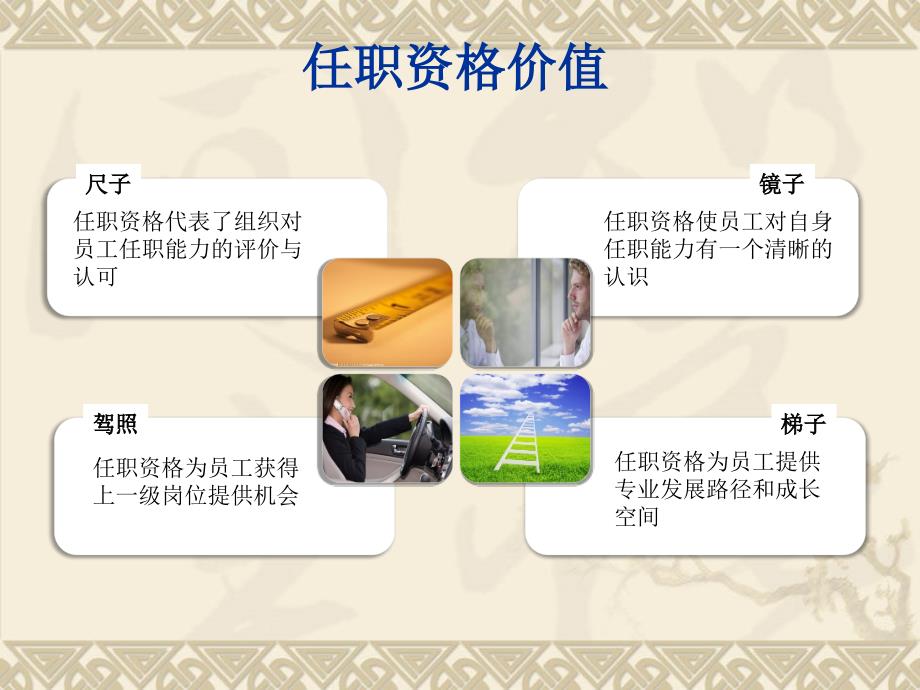 任职资格价值

尺子
任职资格代表了组织对员工任职能力的评价与认可

镜子
任职资格使员工对自身任职能力有一个清晰的认识

驾照
任职资格为员工获得上一级岗位提供机会

梯子
任职资格为员工提供专业发展路径和成长空间